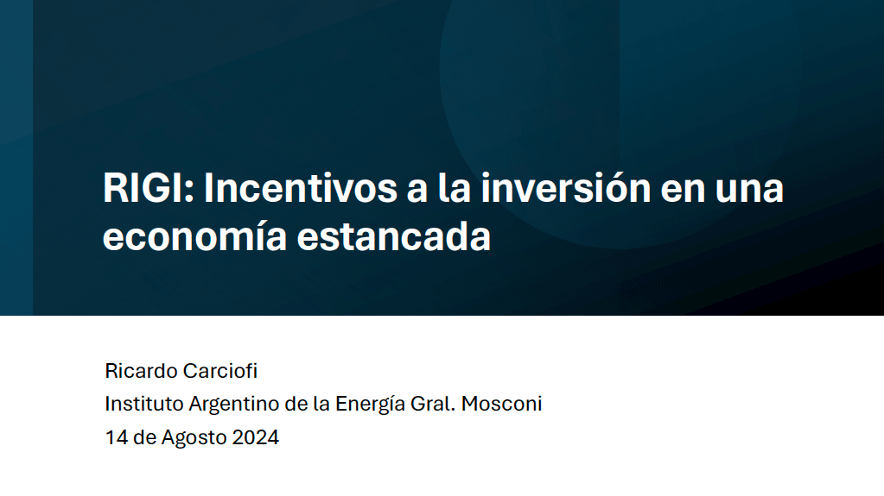 RIGI: Incentivos a la inversión en una economía estancada

Ricardo Carciofi
Instituto Argentino de la Energía Gral. Mosconi
14 de Agosto 2024